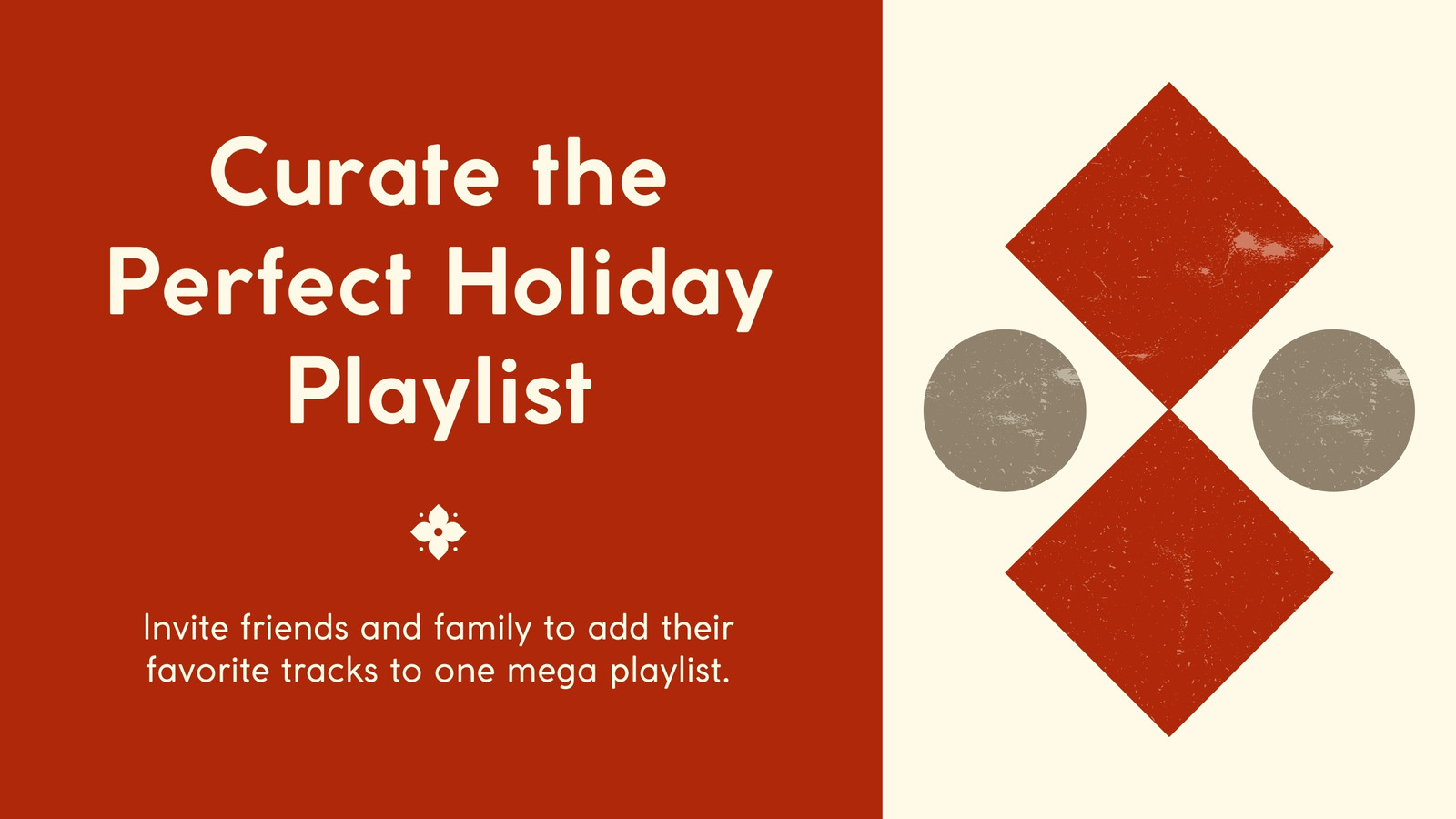 Curate the Perfect Holiday Playlist

Invite friends and family to add their favorite tracks to one mega playlist.